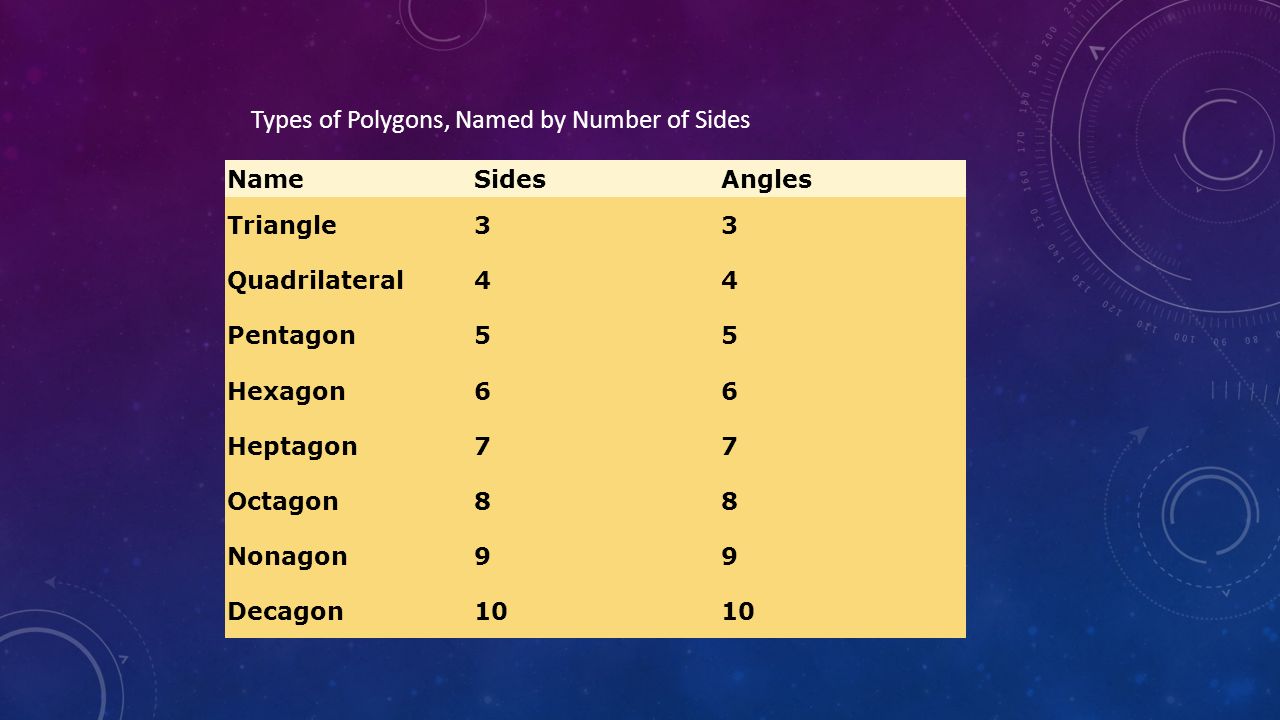 Types of Polygons, Named by Number of Sides

| Name | Sides | Angles |
|---|---|---|
| Triangle | 3 | 3 |
| Quadrilateral | 4 | 4 |
| Pentagon | 5 | 5 |
| Hexagon | 6 | 6 |
| Heptagon | 7 | 7 |
| Octagon | 8 | 8 |
| Nonagon | 9 | 9 |
| Decagon | 10 | 10 |